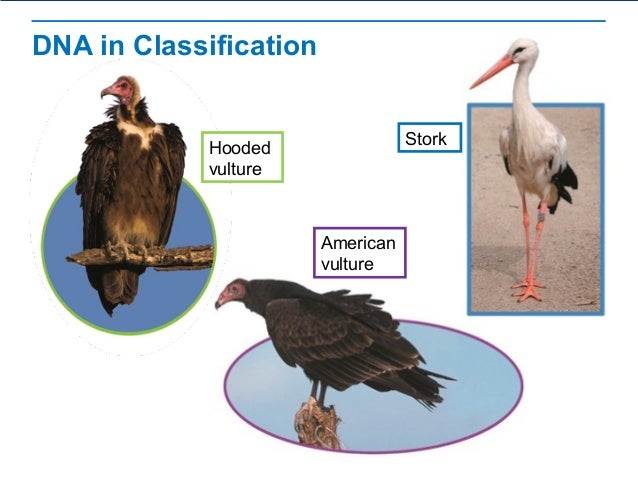 DNA in Classification

Hooded vulture

Stork

American vulture